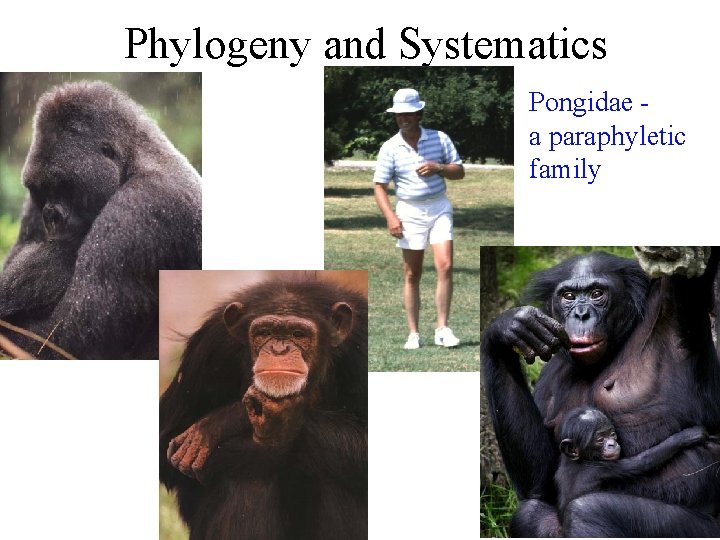 Phylogeny and Systematics

Pongidae - a paraphyletic family